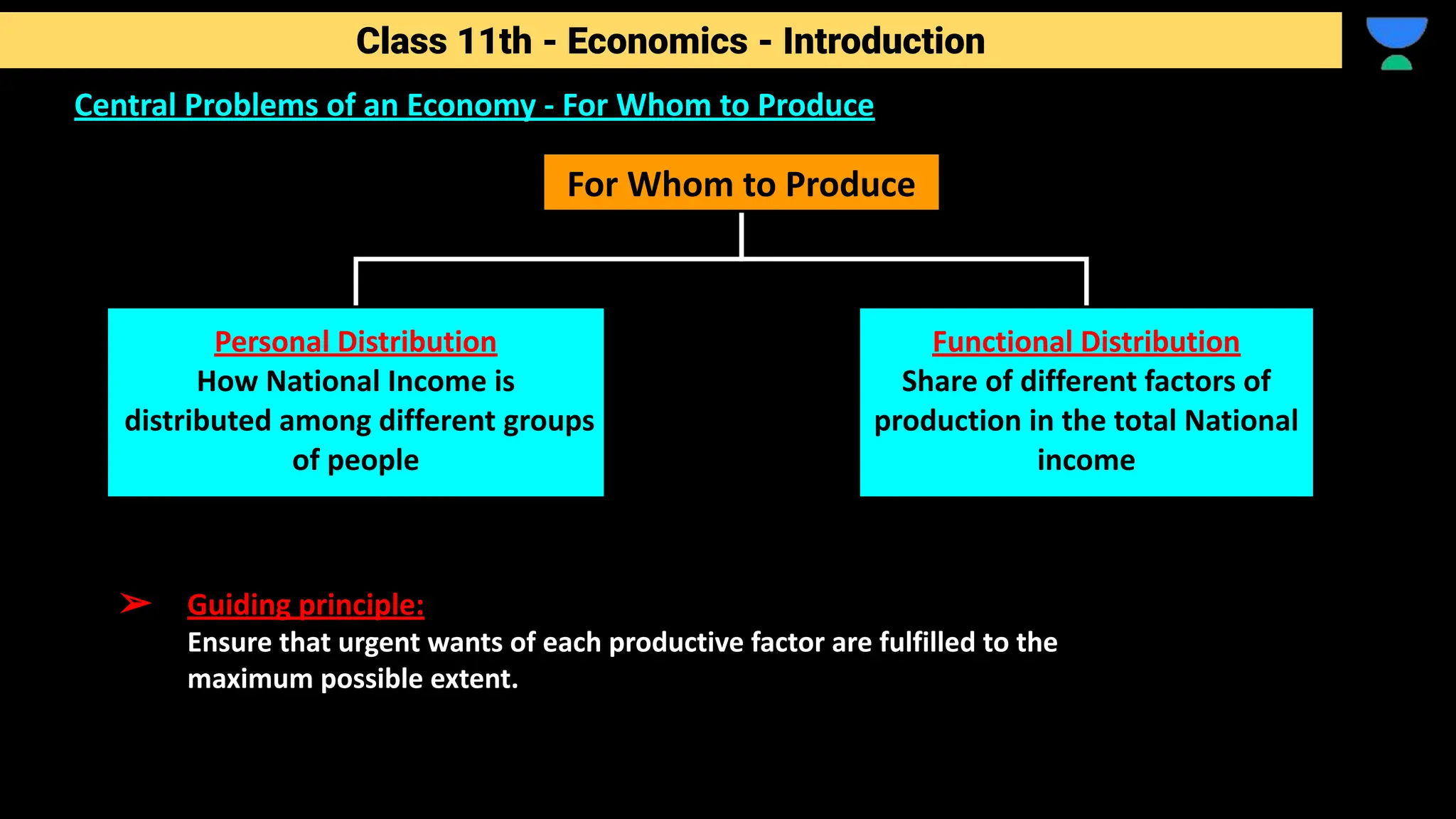 Class 11th - Economics - Introduction

Central Problems of an Economy - For Whom to Produce

For Whom to Produce

Personal Distribution
How National Income is distributed among different groups of people

Functional Distribution
Share of different factors of production in the total National income

➢ Guiding principle:
Ensure that urgent wants of each productive factor are fulfilled to the maximum possible extent.